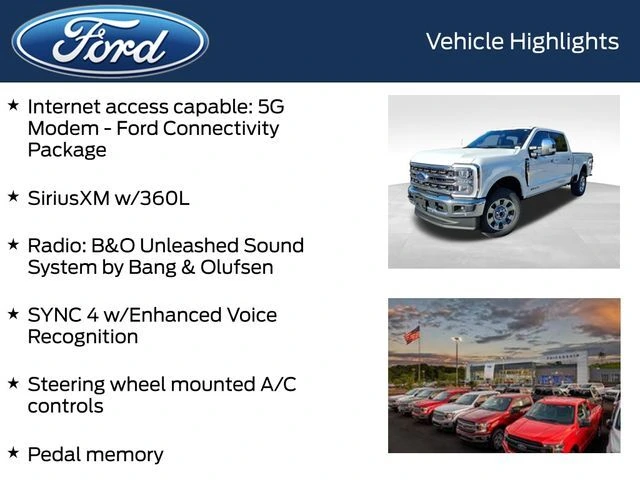 Ford

Vehicle Highlights

★ Internet access capable: 5G Modem - Ford Connectivity Package

★ SiriusXM w/360L

★ Radio: B&O Unleashed Sound System by Bang & Olufsen

★ SYNC 4 w/Enhanced Voice Recognition

★ Steering wheel mounted A/C controls

★ Pedal memory